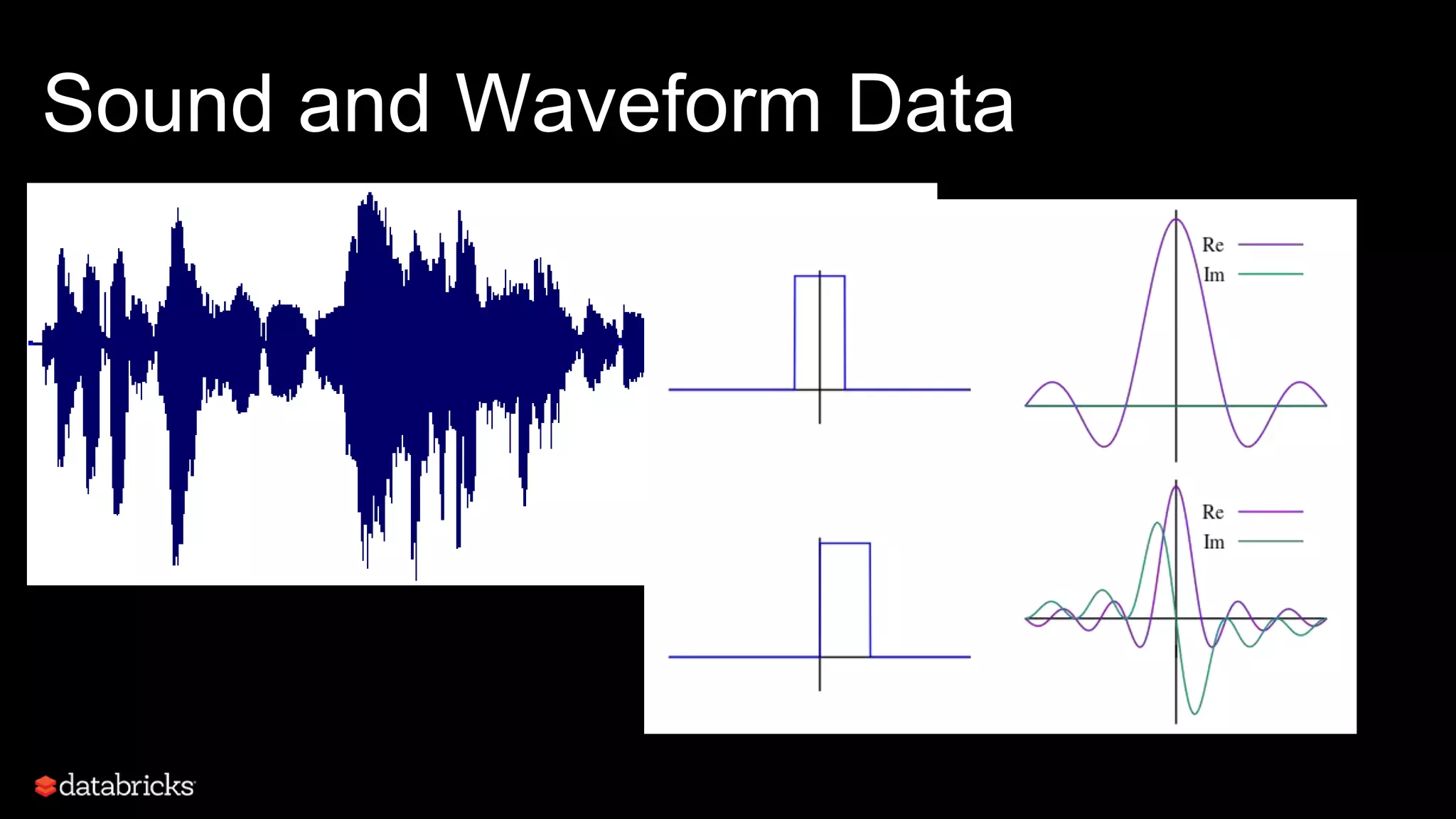 Sound and Waveform Data

Re
Im

Re
Im

databricks